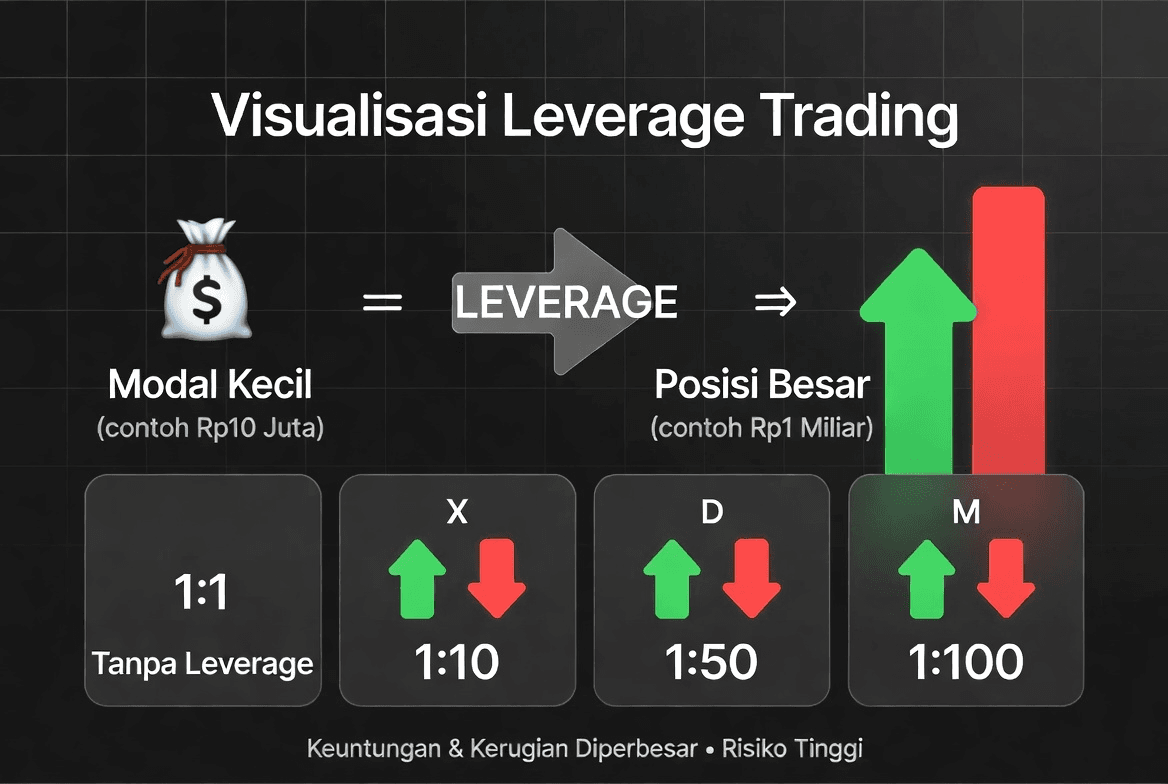 Visualisasi Leverage Trading

$

=

LEVERAGE

⇒

Modal Kecil
(contoh Rp10 Juta)

Posisi Besar
(contoh Rp1 Miliar)

1:1
Tanpa Leverage

X
1:10

D
1:50

M
1:100

Keuntungan & Kerugian Diperbesar • Risiko Tinggi